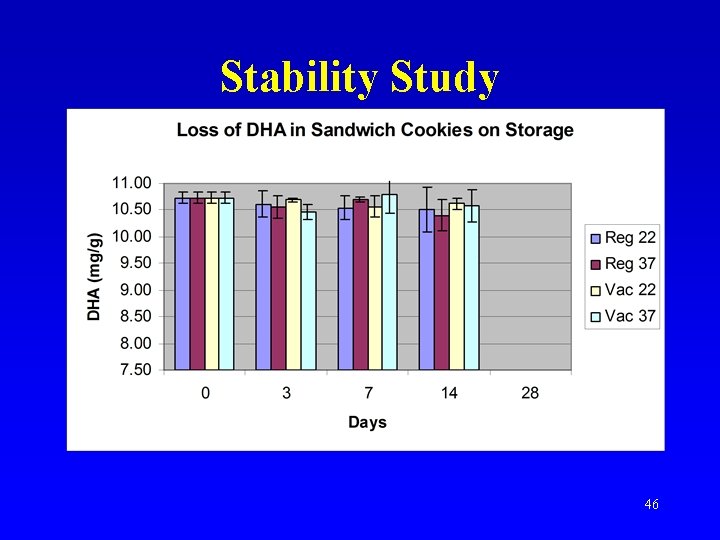 Stability Study

Loss of DHA in Sandwich Cookies on Storage

DHA (mg/g)

11.00
10.50
10.00
9.50
9.00
8.50
8.00
7.50

0
3
7
14
28

Days

Reg 22
Reg 37
Vac 22
Vac 37

46